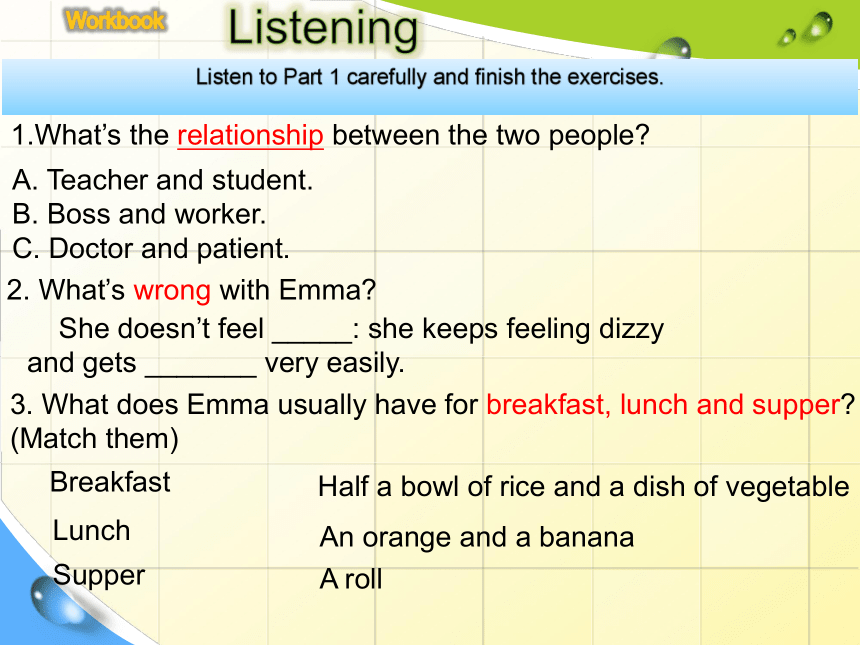 Workbook

Listening

Listen to Part 1 carefully and finish the exercises.

1.What's the relationship between the two people?

A. Teacher and student.
B. Boss and worker.
C. Doctor and patient.

2. What's wrong with Emma?

She doesn't feel _____: she keeps feeling dizzy and gets _______ very easily.

3. What does Emma usually have for breakfast, lunch and supper? (Match them)

Breakfast

Lunch

Supper

Half a bowl of rice and a dish of vegetable

An orange and a banana

A roll